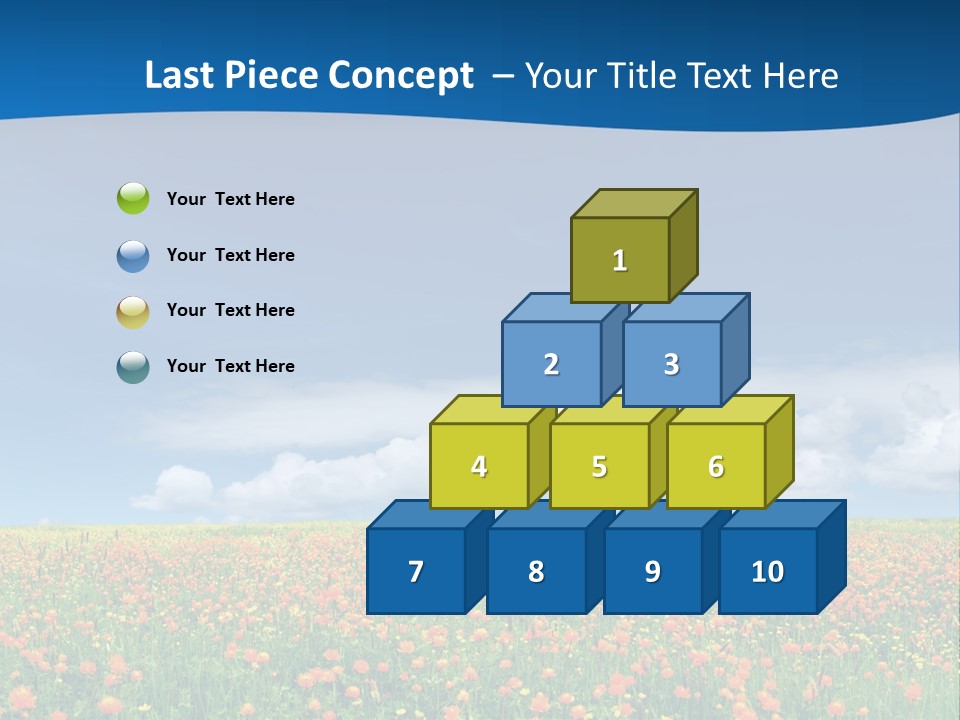 Last Piece Concept – Your Title Text Here

Your Text Here

Your Text Here

Your Text Here

Your Text Here

1

2 3

4 5 6

7 8 9 10